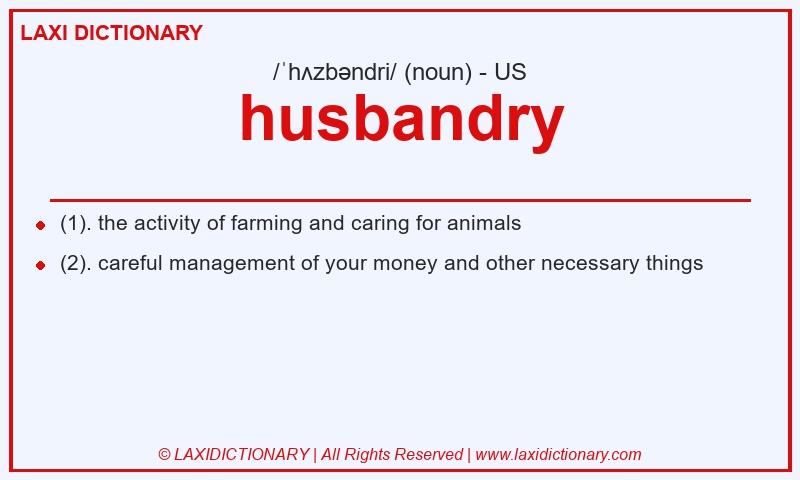 LAXI DICTIONARY

/ˈhʌzbəndri/ (noun) - US

husbandry

- (1). the activity of farming and caring for animals
- (2). careful management of your money and other necessary things

© LAXIDICTIONARY | All Rights Reserved | www.laxidictionary.com